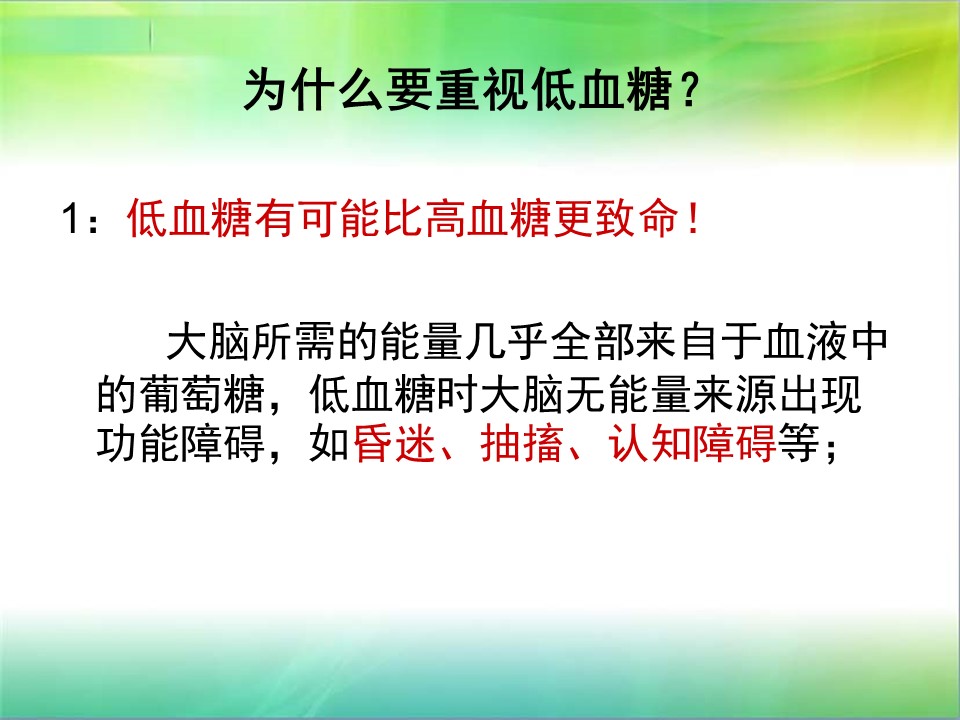 为什么要重视低血糖？

1：低血糖有可能比高血糖更致命！

大脑所需的能量几乎全部来自于血液中的葡萄糖，低血糖时大脑无能量来源出现功能障碍，如昏迷、抽搐、认知障碍等；